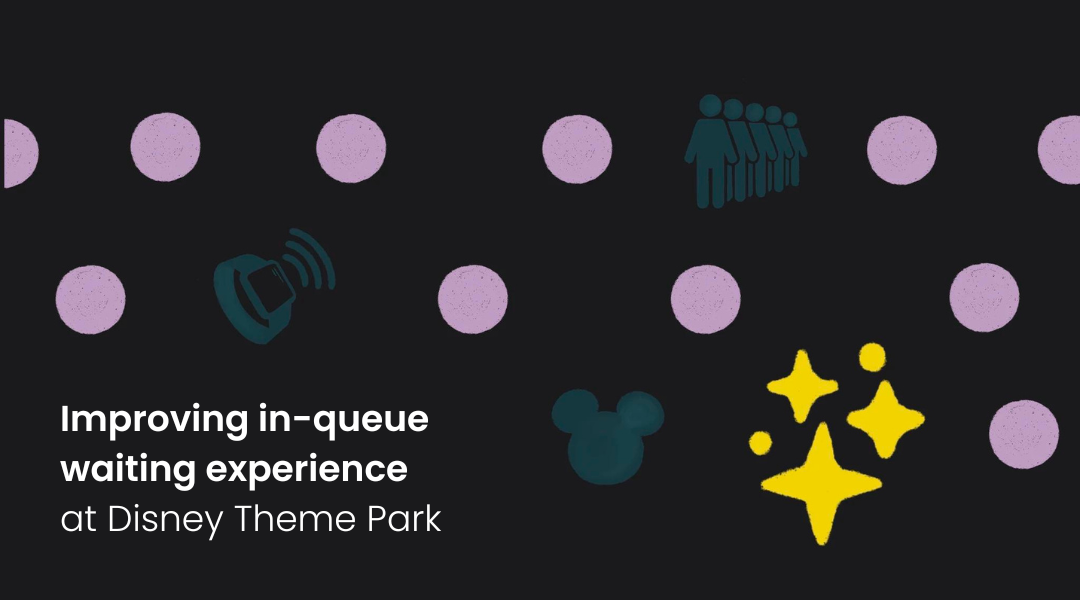 Improving in-queue waiting experience at Disney Theme Park